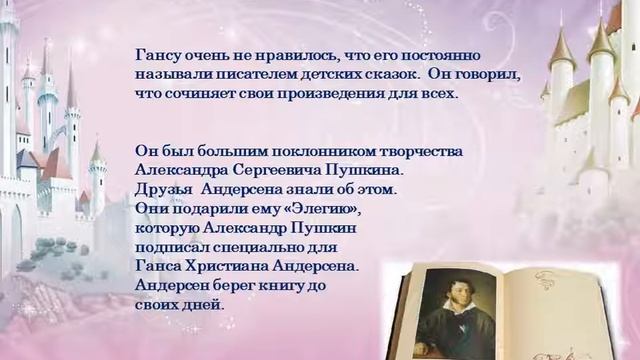 Гансу очень не нравилось, что его постоянно называли писателем детских сказок. Он говорил, что сочиняет свои произведения для всех.

Он был большим поклонником творчества Александра Сергеевича Пушкина. Друзья Андерсена знали об этом. Они подарили ему «Элегию», которую Александр Пушкин подписал специально для Ганса Христиана Андерсена. Андерсен берег книгу до своих дней.